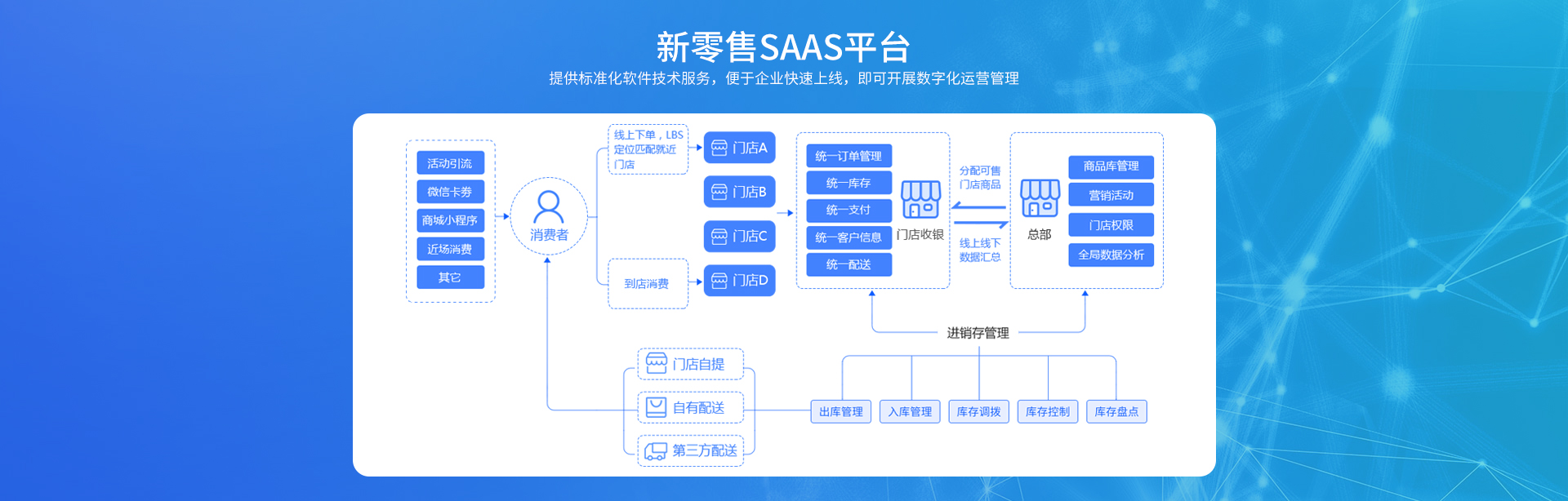 新零售SAAS平台

提供标准化软件技术服务，便于企业快速上线，即可开展数字化运营管理

活动引流
微信卡券
商城小程序
近场消费
其它

消费者

线上下单，LBS定位匹配就近门店

到店消费

门店A
门店B
门店C
门店D

统一订单管理
统一库存
统一支付
统一客户信息
统一配送

门店收银

分配可售门店商品

线上线下数据汇总

总部

商品库管理
营销活动
门店权限
全局数据分析

进销存管理

门店自提
自有配送
第三方配送

出库管理
入库管理
库存调拨
库存控制
库存盘点